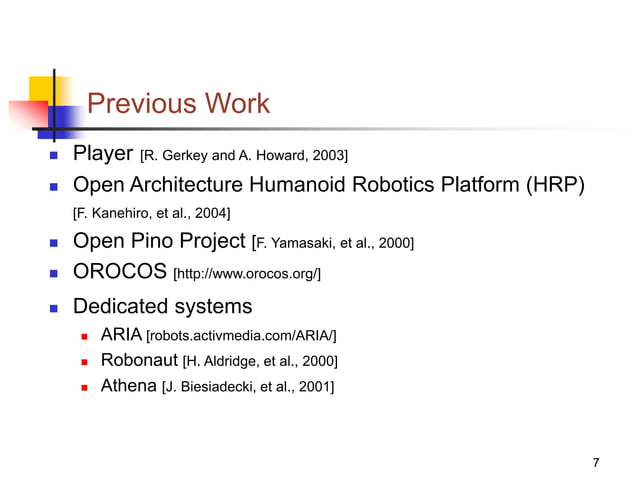 Previous Work

- Player [R. Gerkey and A. Howard, 2003]
- Open Architecture Humanoid Robotics Platform (HRP) [F. Kanehiro, et al., 2004]
- Open Pino Project [F. Yamasaki, et al., 2000]
- OROCOS [http://www.orocos.org/]
- Dedicated systems
  - ARIA [robots.activmedia.com/ARIA/]
  - Robonaut [H. Aldridge, et al., 2000]
  - Athena [J. Biesiadecki, et al., 2001]

7